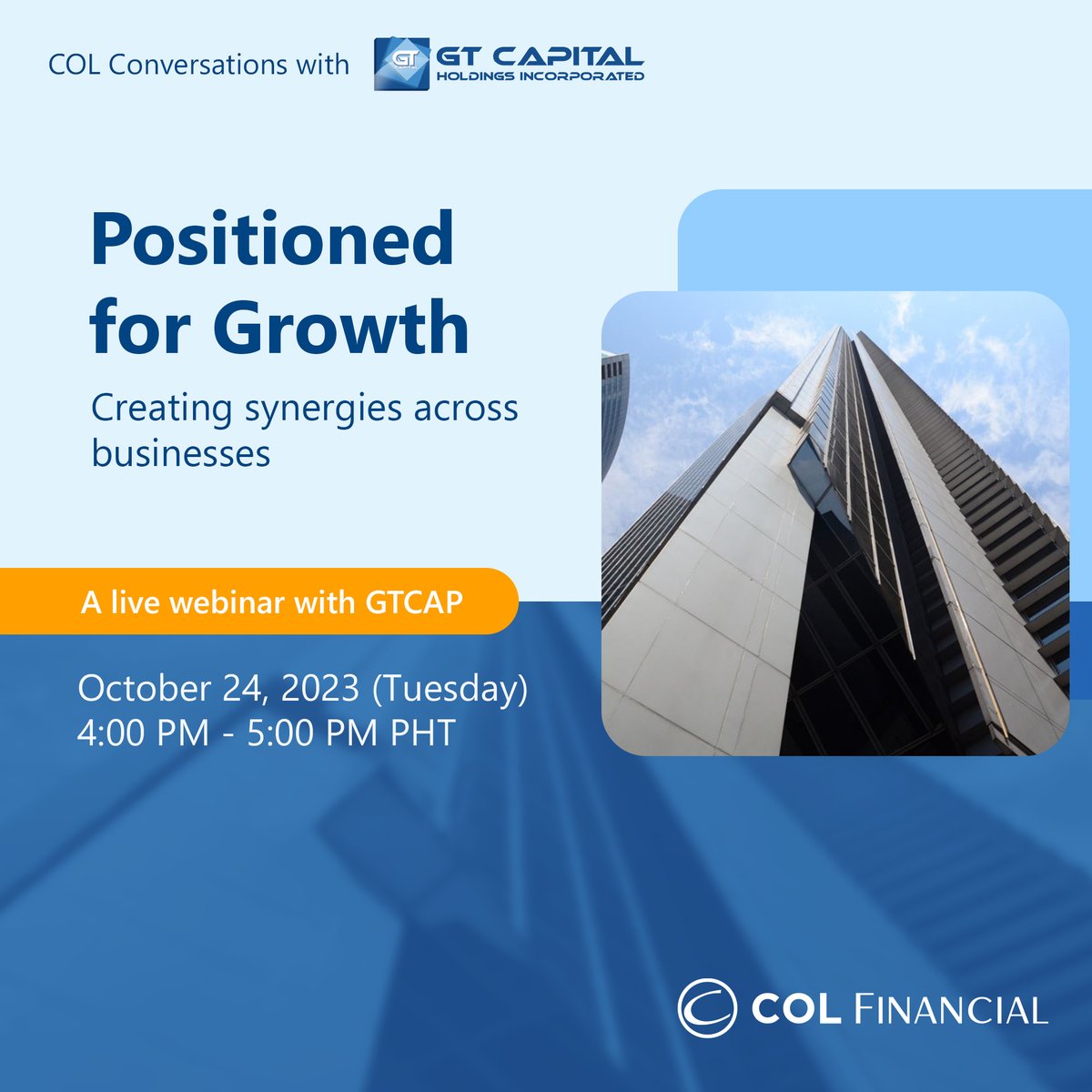 COL Conversations with GT CAPITAL HOLDINGS INCORPORATED

Positioned for Growth

Creating synergies across businesses

A live webinar with GTCAP

October 24, 2023 (Tuesday)
4:00 PM - 5:00 PM PHT

COL FINANCIAL